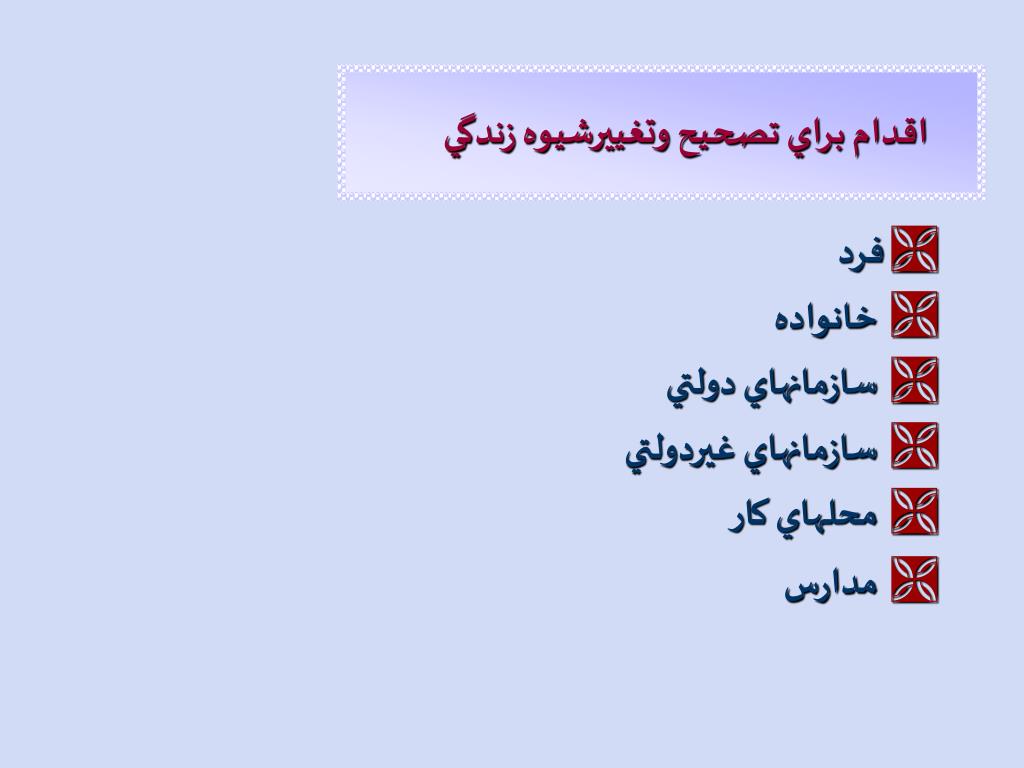 اقدام براي تصحيح وتغييرشيوه زندگي

فرد
خانواده
سازمانهاي دولتي
سازمانهاي غيردولتي
محلهاي كار
مدارس